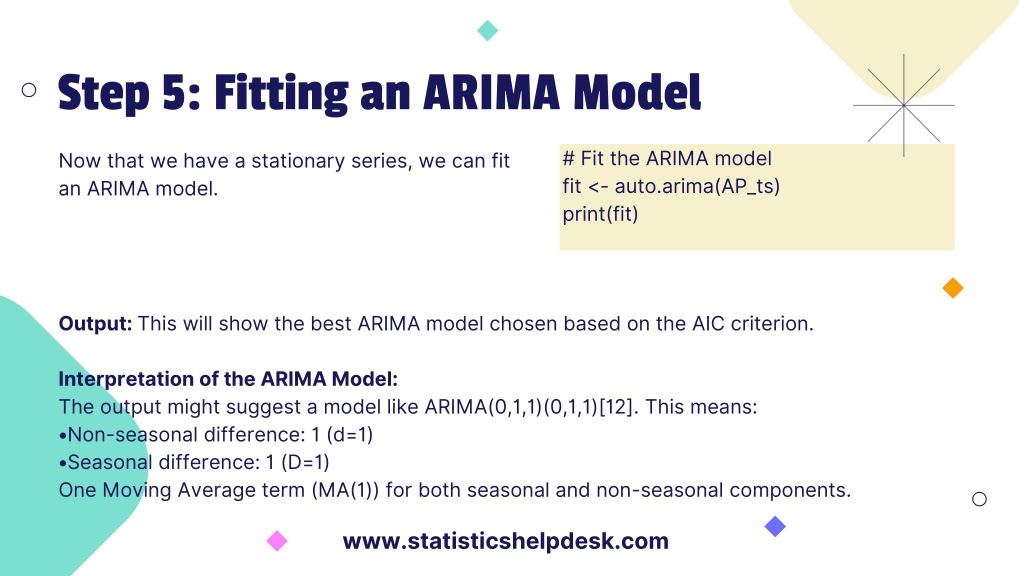 Step 5: Fitting an ARIMA Model

Now that we have a stationary series, we can fit an ARIMA model.

# Fit the ARIMA model
fit <- auto.arima(AP_ts)
print(fit)

Output: This will show the best ARIMA model chosen based on the AIC criterion.

Interpretation of the ARIMA Model:
The output might suggest a model like ARIMA(0,1,1)(0,1,1)[12]. This means:
•Non-seasonal difference: 1 (d=1)
•Seasonal difference: 1 (D=1)
One Moving Average term (MA(1)) for both seasonal and non-seasonal components.

www.statisticshelpdesk.com